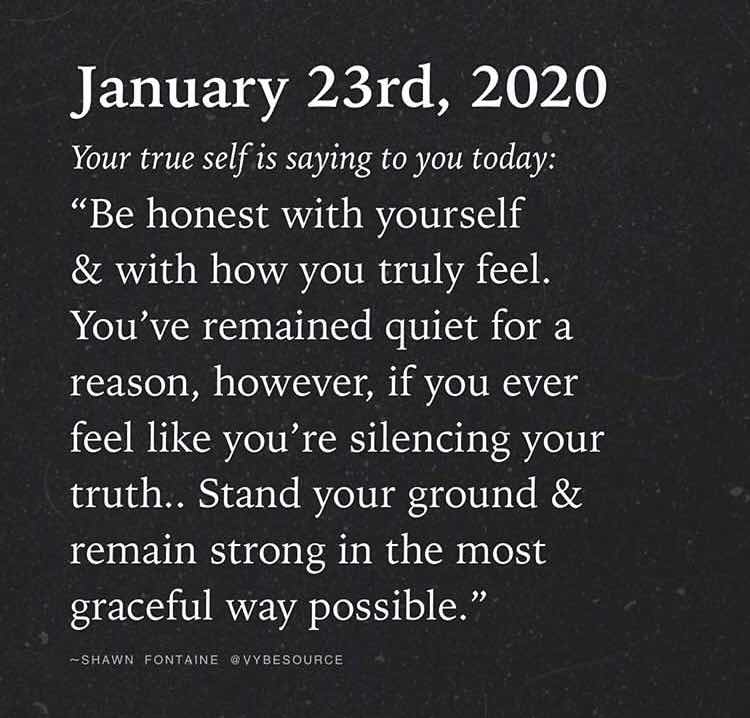 January 23rd, 2020

Your true self is saying to you today:

“Be honest with yourself & with how you truly feel. You’ve remained quiet for a reason, however, if you ever feel like you’re silencing your truth.. Stand your ground & remain strong in the most graceful way possible.”

~SHAWN FONTAINE @VYBESOURCE